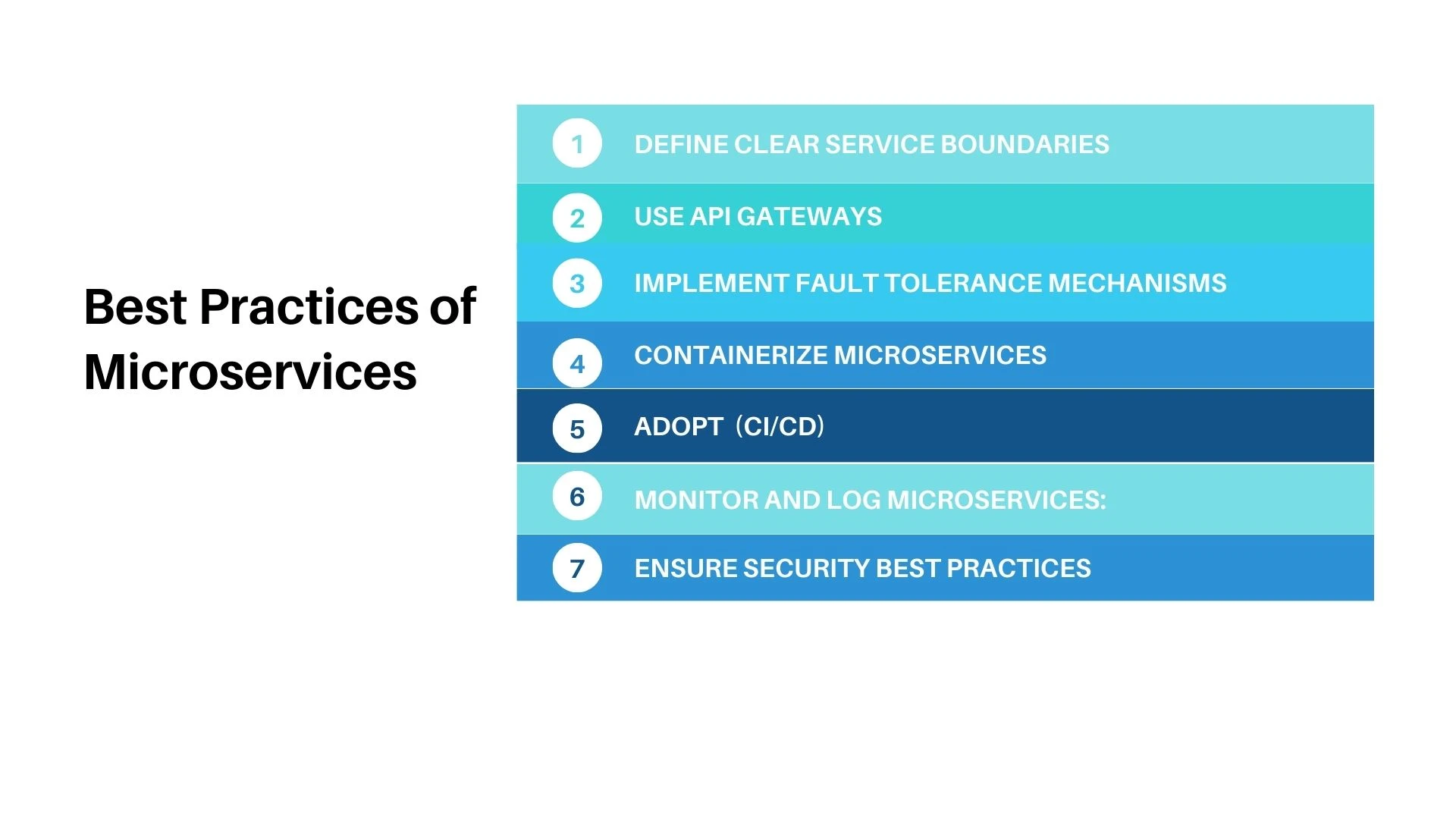 Best Practices of Microservices

1 DEFINE CLEAR SERVICE BOUNDARIES
2 USE API GATEWAYS
3 IMPLEMENT FAULT TOLERANCE MECHANISMS
4 CONTAINERIZE MICROSERVICES
5 ADOPT (CI/CD)
6 MONITOR AND LOG MICROSERVICES:
7 ENSURE SECURITY BEST PRACTICES